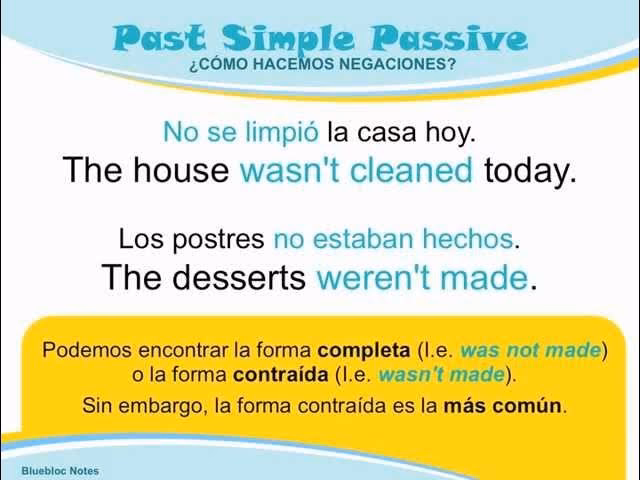 Past Simple Passive
¿CÓMO HACEMOS NEGACIONES?

No se limpió la casa hoy.
The house wasn't cleaned today.

Los postres no estaban hechos.
The desserts weren't made.

Podemos encontrar la forma completa (I.e. was not made) o la forma contraída (I.e. wasn't made).

Sin embargo, la forma contraída es la más común.

Bluebloc Notes